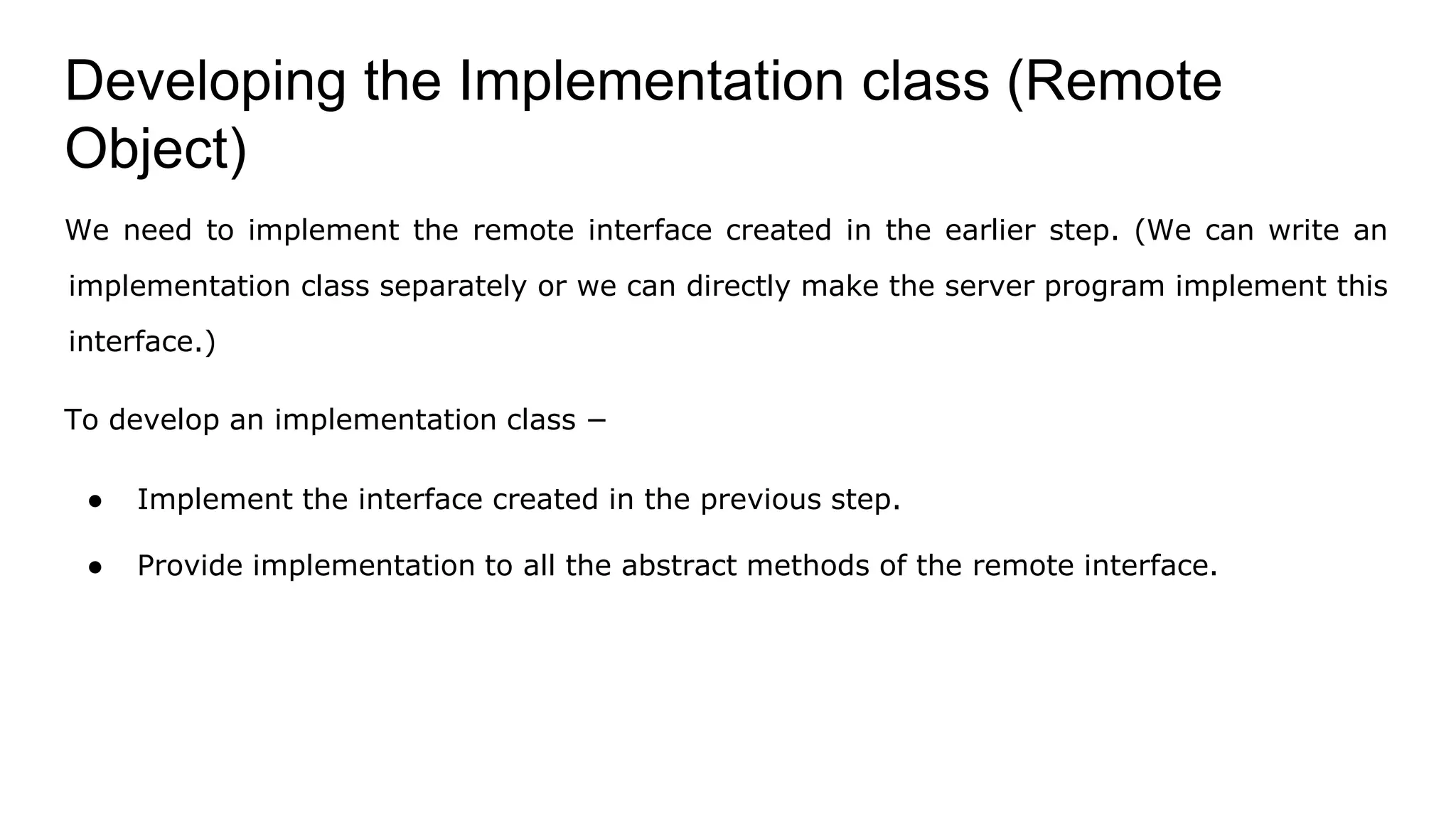 Developing the Implementation class (Remote Object)

We need to implement the remote interface created in the earlier step. (We can write an implementation class separately or we can directly make the server program implement this interface.)

To develop an implementation class −

● Implement the interface created in the previous step.

● Provide implementation to all the abstract methods of the remote interface.